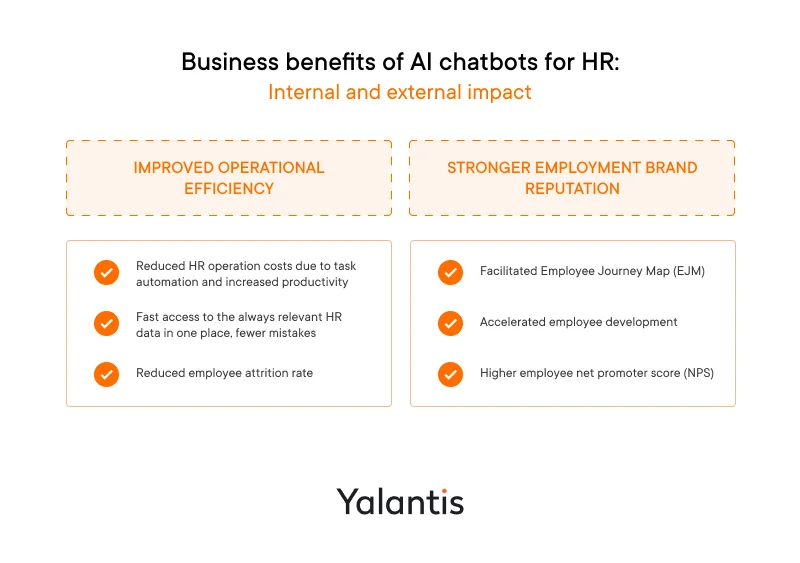 Business benefits of AI chatbots for HR:
Internal and external impact

IMPROVED OPERATIONAL EFFICIENCY

Reduced HR operation costs due to task automation and increased productivity

Fast access to the always relevant HR data in one place, fewer mistakes

Reduced employee attrition rate

STRONGER EMPLOYMENT BRAND REPUTATION

Facilitated Employee Journey Map (EJM)

Accelerated employee development

Higher employee net promoter score (NPS)

Yalantis